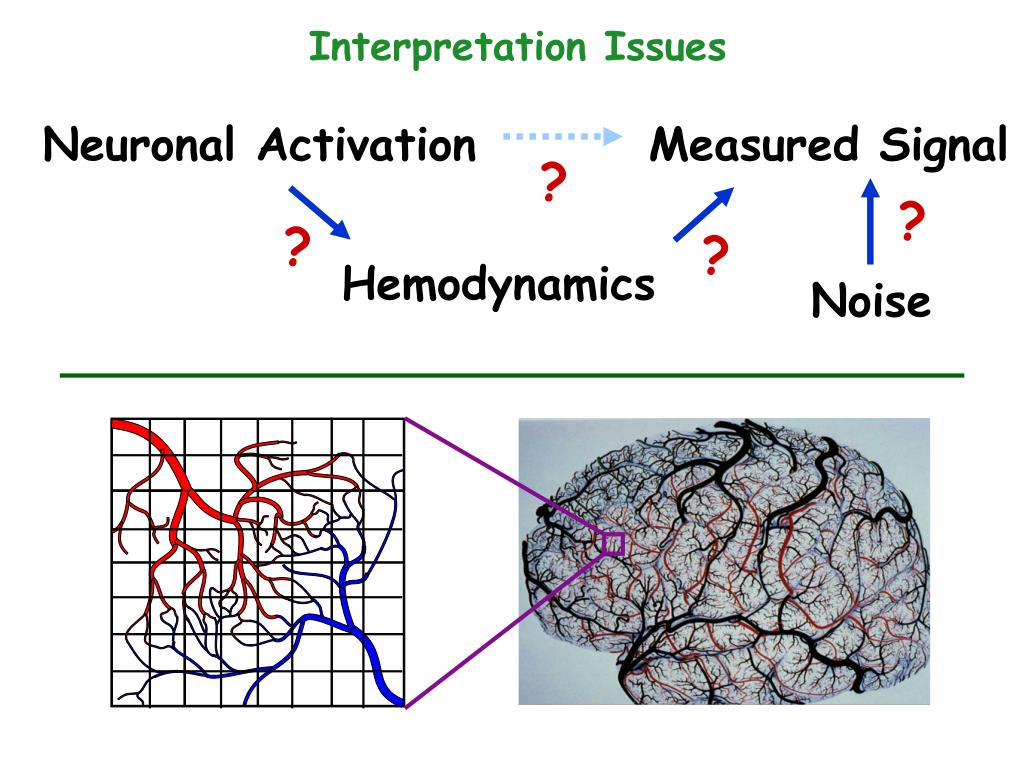 Interpretation Issues

Neuronal Activation ? Measured Signal

? Hemodynamics ?

? Noise